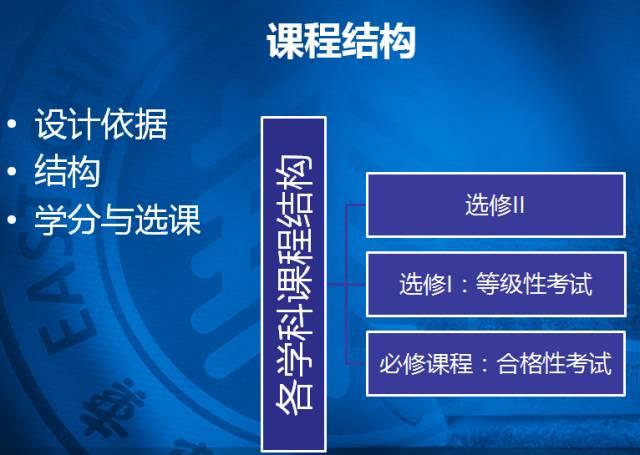 课程结构

• 设计依据
• 结构
• 学分与选课

各学科课程结构

选修II

选修I：等级性考试

必修课程：合格性考试